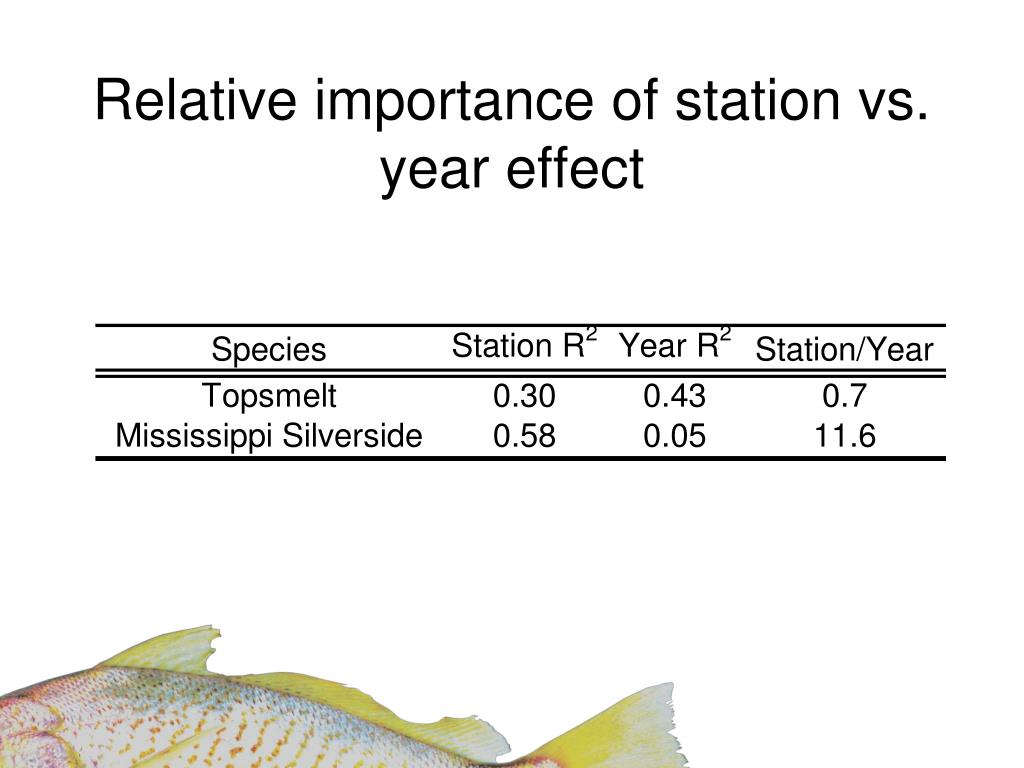 Relative importance of station vs. year effect

| Species | Station $R^2$ | Year $R^2$ | Station/Year |
|---|---|---|---|
| Topsmelt | 0.30 | 0.43 | 0.7 |
| Mississippi Silverside | 0.58 | 0.05 | 11.6 |